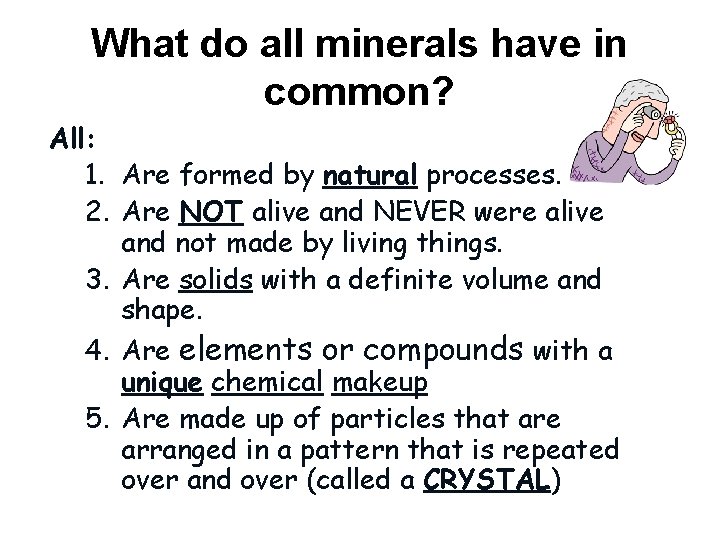 What do all minerals have in common?

All:

1. Are formed by natural processes.
2. Are NOT alive and NEVER were alive and not made by living things.
3. Are solids with a definite volume and shape.
4. Are elements or compounds with a unique chemical makeup
5. Are made up of particles that are arranged in a pattern that is repeated over and over (called a CRYSTAL)